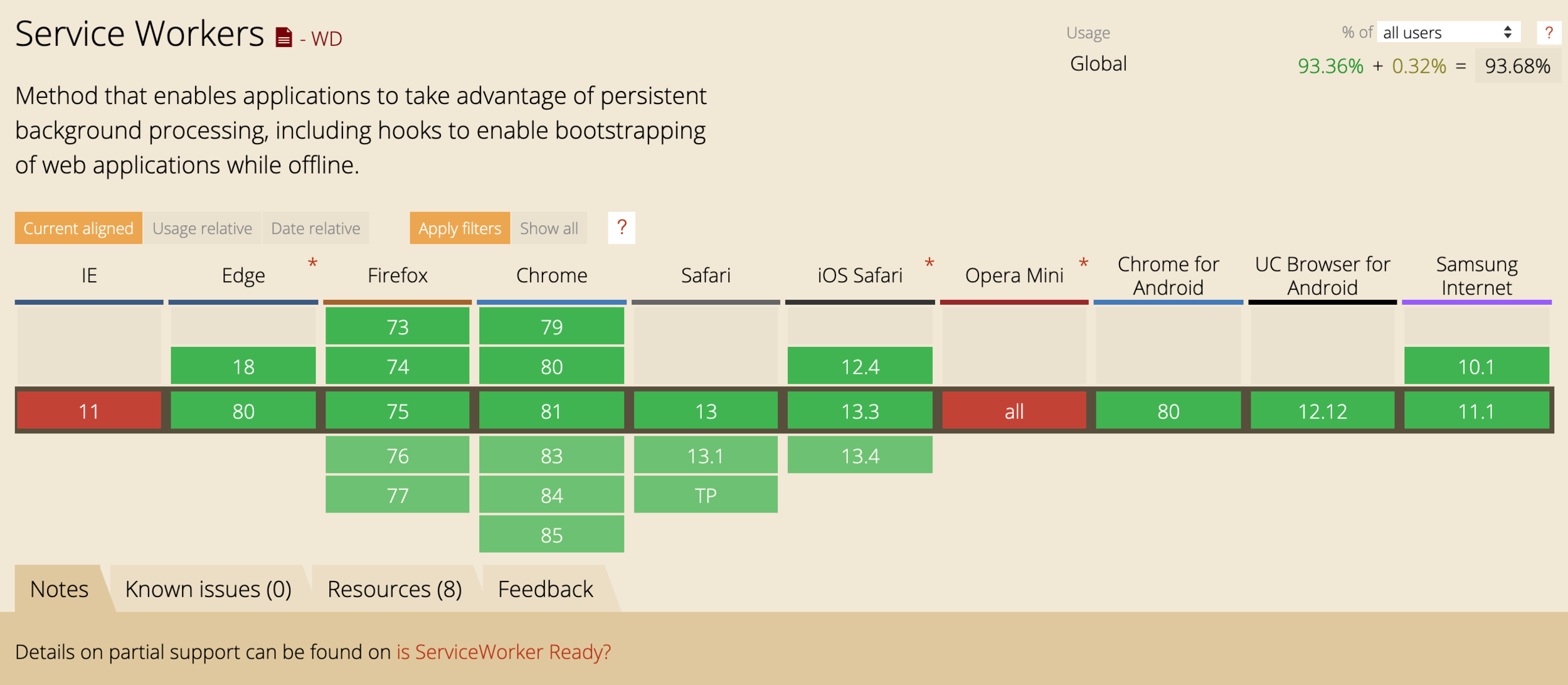 Service Workers - WD

Usage % of all users ?
Global 93.36% + 0.32% = 93.68%

Method that enables applications to take advantage of persistent background processing, including hooks to enable bootstrapping of web applications while offline.

Current aligned Usage relative Date relative Apply filters Show all ?

| IE | Edge * | Firefox | Chrome | Safari | iOS Safari * | Opera Mini * | Chrome for Android | UC Browser for Android | Samsung Internet |
|---|---|---|---|---|---|---|---|---|---|
| | | 73 | 79 | | | | | | |
| | 18 | 74 | 80 | | 12.4 | | | | 10.1 |
| 11 | 80 | 75 | 81 | 13 | 13.3 | all | 80 | 12.12 | 11.1 |
| | | 76 | 83 | 13.1 | 13.4 | | | | |
| | | 77 | 84 | TP | | | | | |
| | | | 85 | | | | | | |

Notes Known issues (0) Resources (8) Feedback

Details on partial support can be found on is ServiceWorker Ready?